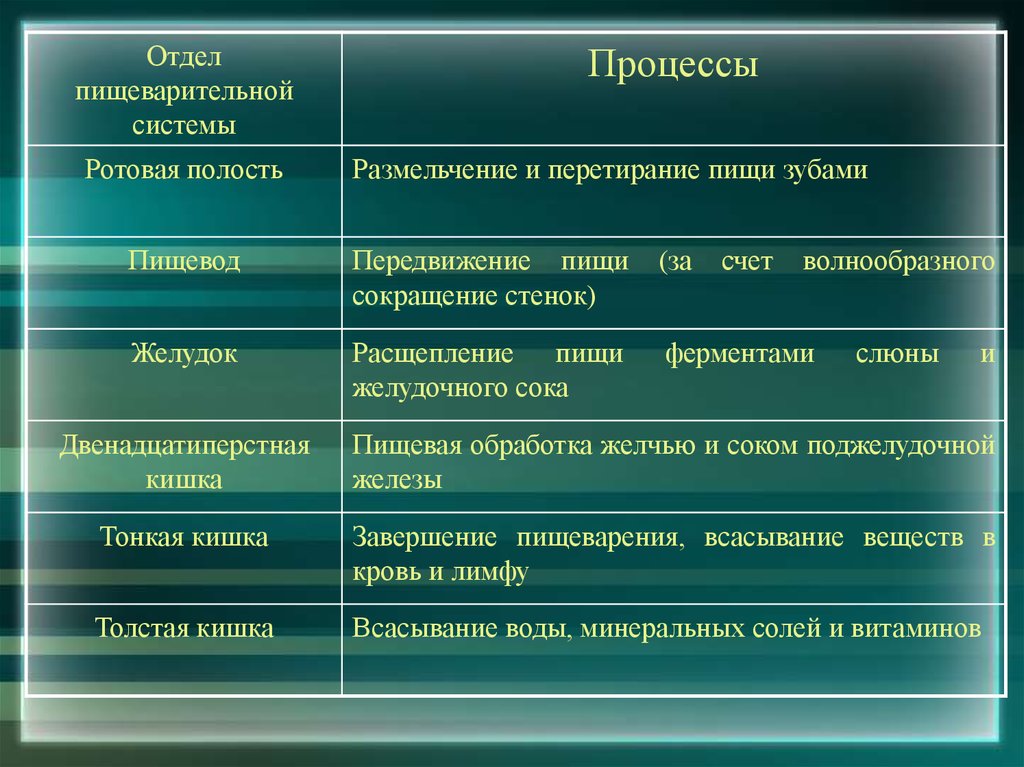 | Отдел пищеварительной системы | Процессы |
|---|---|
| Ротовая полость | Размельчение и перетирание пищи зубами |
| Пищевод | Передвижение пищи (за счет волнообразного сокращение стенок) |
| Желудок | Расщепление пищи ферментами слюны и желудочного сока |
| Двенадцатиперстная кишка | Пищевая обработка желчью и соком поджелудочной железы |
| Тонкая кишка | Завершение пищеварения, всасывание веществ в кровь и лимфу |
| Толстая кишка | Всасывание воды, минеральных солей и витаминов |